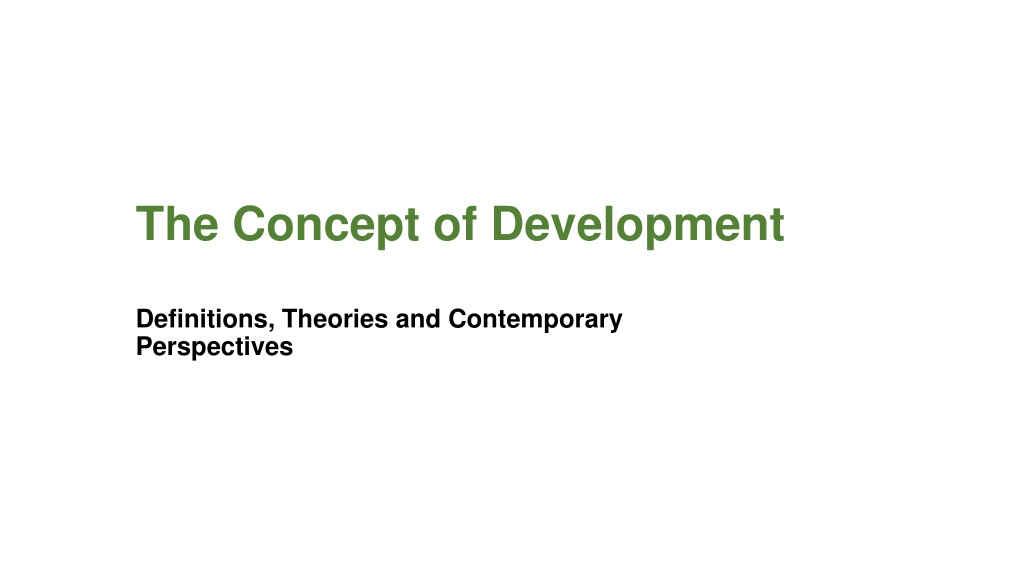 The Concept of Development

Definitions, Theories and Contemporary Perspectives